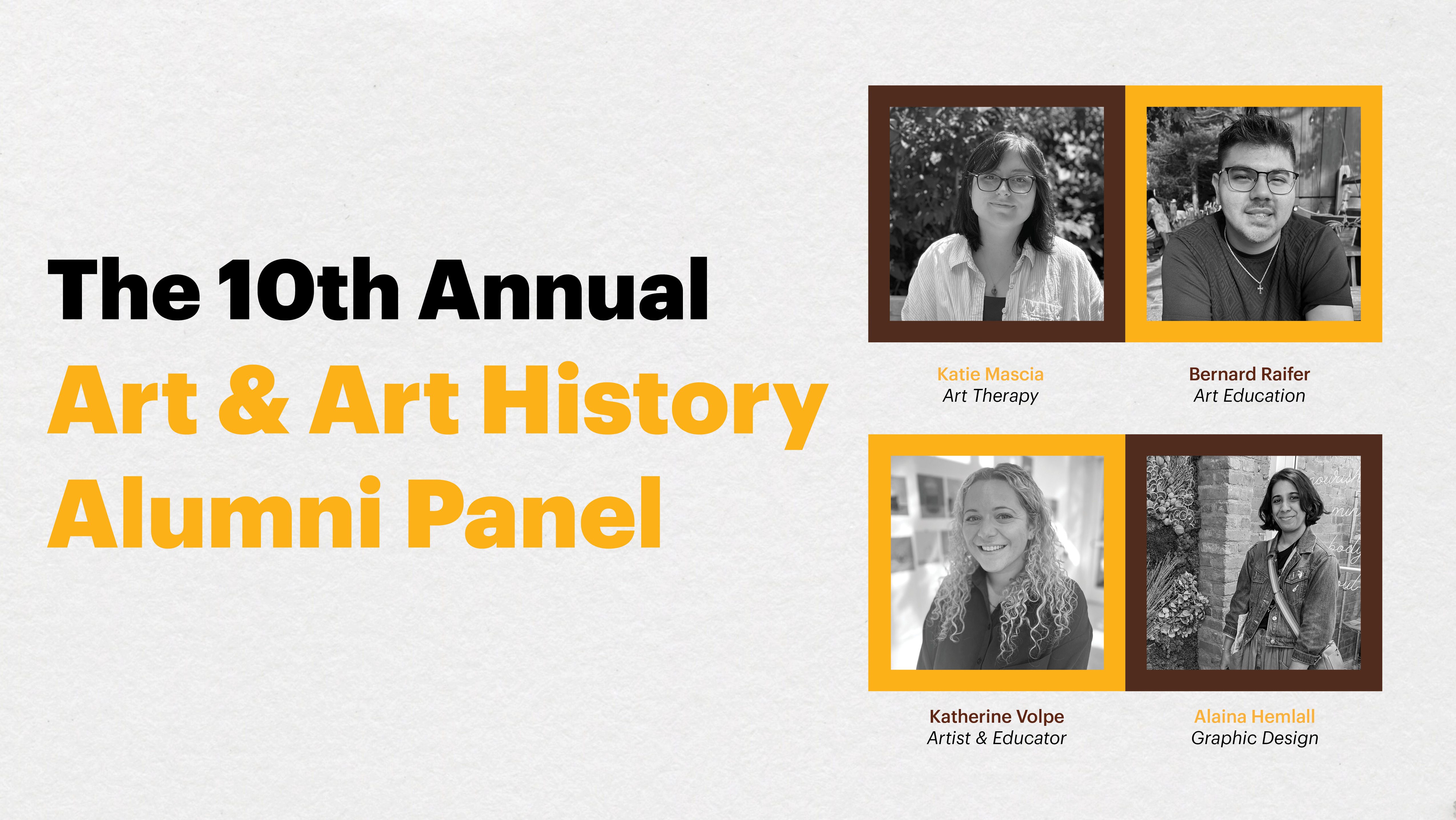 The 10th Annual
Art & Art History Alumni Panel

Katie Mascia
Art Therapy

Bernard Raifer
Art Education

Katherine Volpe
Artist & Educator

Alaina Hemlall
Graphic Design